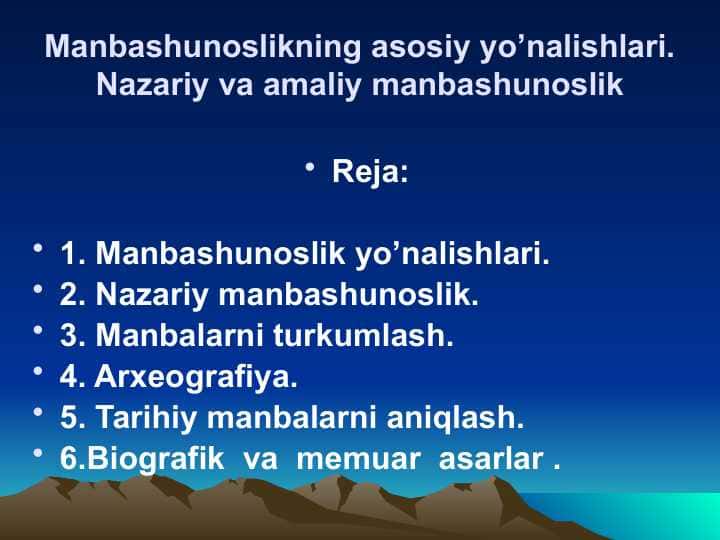 Manbashunoslikning asosiy yo’nalishlari. Nazariy va amaliy manbashunoslik

• Reja:

• 1. Manbashunoslik yo’nalishlari.
• 2. Nazariy manbashunoslik.
• 3. Manbalarni turkumlash.
• 4. Arxeografiya.
• 5. Tarihiy manbalarni aniqlash.
• 6.Biografik va memuar asarlar .